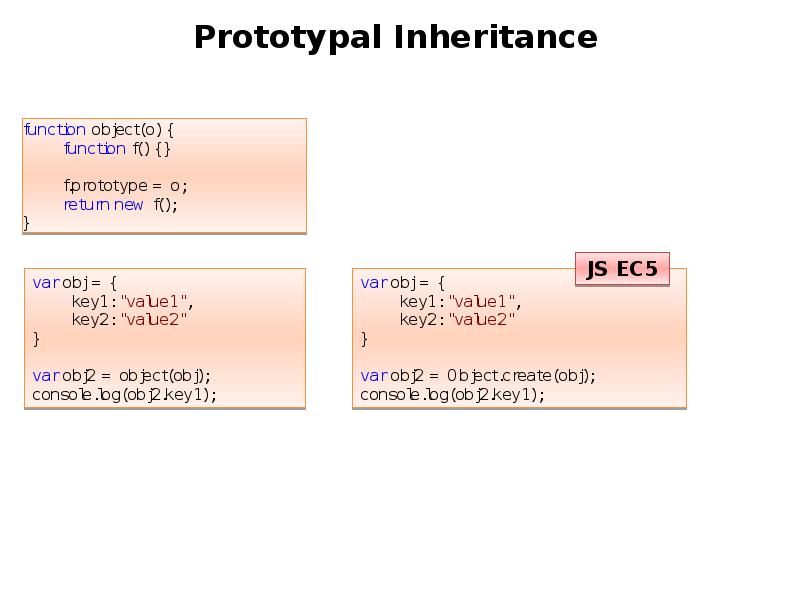 Prototypal Inheritance

function object(o) {
function f() {}

f.prototype = o;
return new f();
}

var obj = {
key1: "value1",
key2: "value2"
}

var obj2 = object(obj);
console.log(obj2.key1);

JS EC5

var obj = {
key1: "value1",
key2: "value2"
}

var obj2 = Object.create(obj);
console.log(obj2.key1);